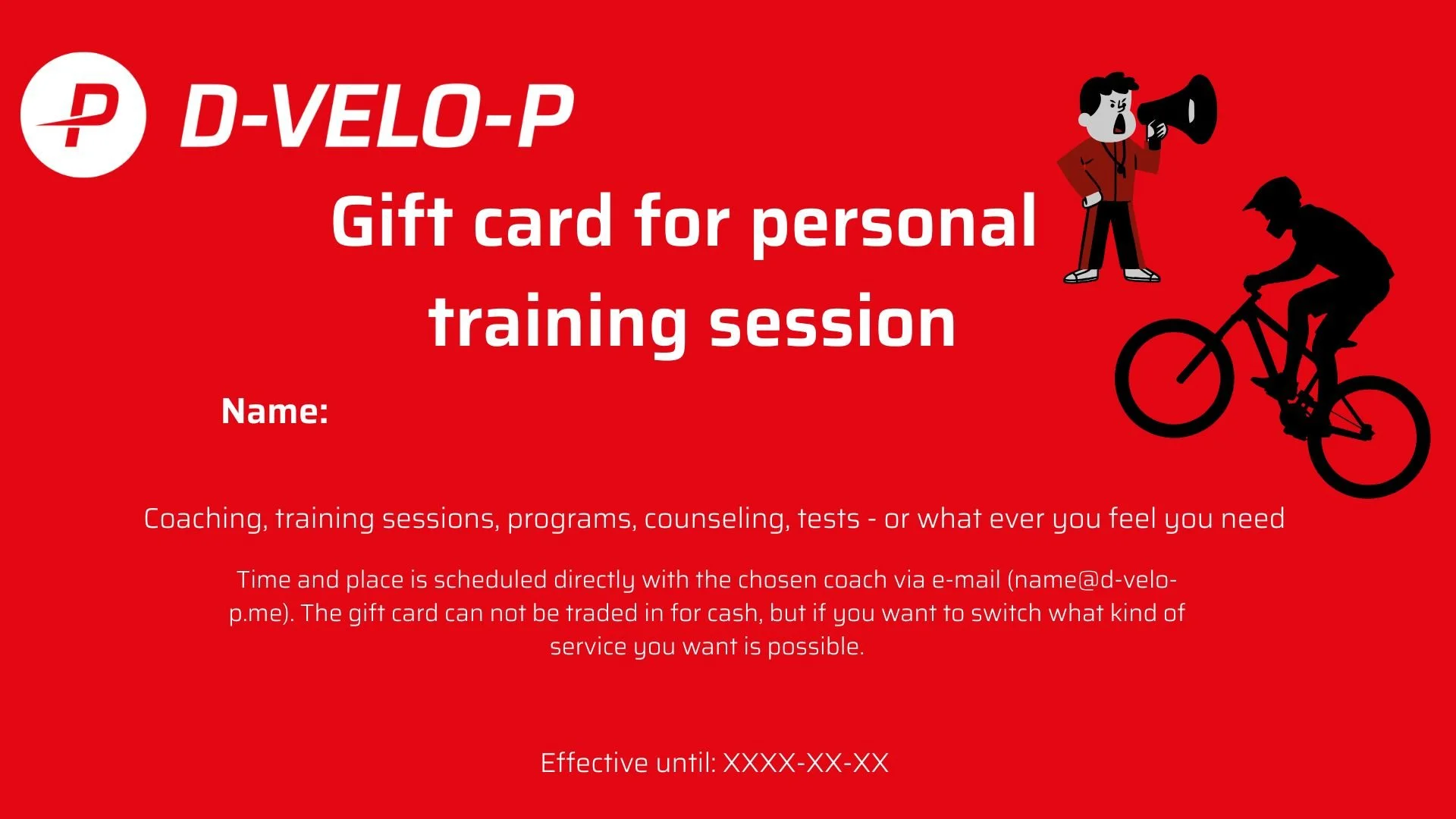 P D-VELO-P

Gift card for personal training session

Name:

Coaching, training sessions, programs, counseling, tests - or what ever you feel you need

Time and place is scheduled directly with the chosen coach via e-mail (name@d-velo-p.me). The gift card can not be traded in for cash, but if you want to switch what kind of service you want is possible.

Effective until: XXXX-XX-XX